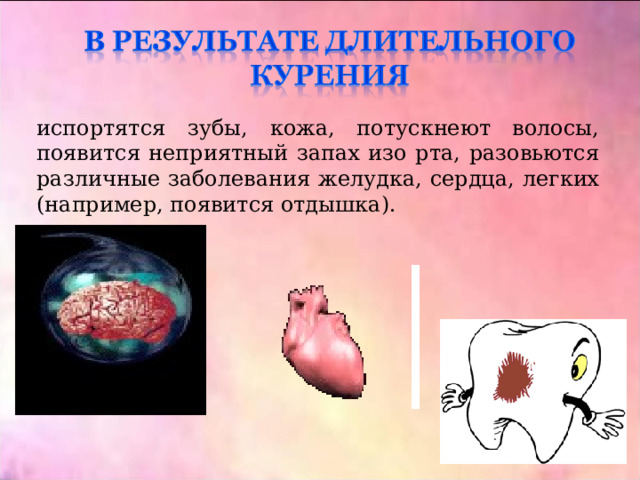 В РЕЗУЛЬТАТЕ ДЛИТЕЛЬНОГО КУРЕНИЯ

испортятся зубы, кожа, потускнеют волосы, появится неприятный запах изо рта, разовьются различные заболевания желудка, сердца, легких (например, появится отдышка).